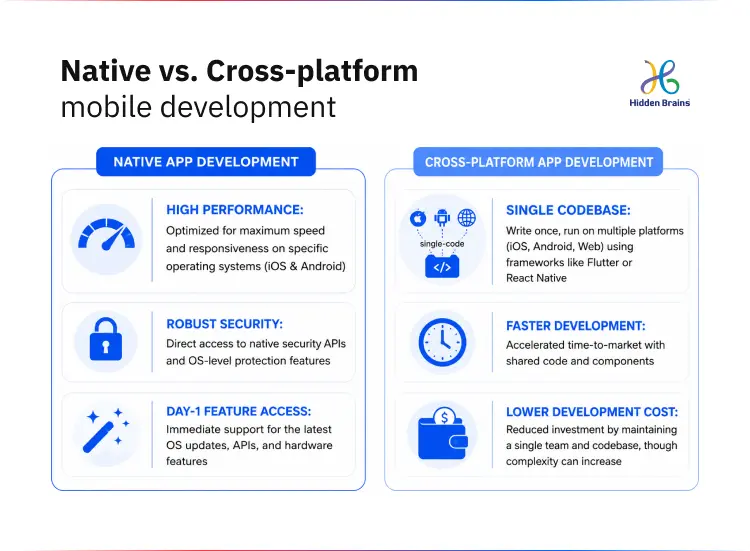 Native vs. Cross-platform mobile development

Hidden Brains

NATIVE APP DEVELOPMENT

HIGH PERFORMANCE:
Optimized for maximum speed and responsiveness on specific operating systems (iOS & Android)

ROBUST SECURITY:
Direct access to native security APIs and OS-level protection features

DAY-1 FEATURE ACCESS:
Immediate support for the latest OS updates, APIs, and hardware features

CROSS-PLATFORM APP DEVELOPMENT

single-code
</>

SINGLE CODEBASE:
Write once, run on multiple platforms (iOS, Android, Web) using frameworks like Flutter or React Native

FASTER DEVELOPMENT:
Accelerated time-to-market with shared code and components

$

LOWER DEVELOPMENT COST:
Reduced investment by maintaining a single team and codebase, though complexity can increase